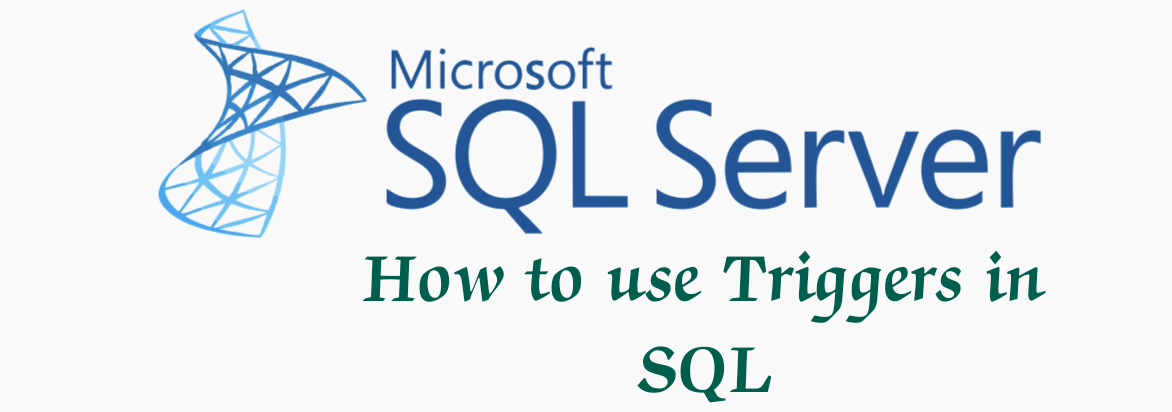 Microsoft
SQL Server

How to use Triggers in SQL